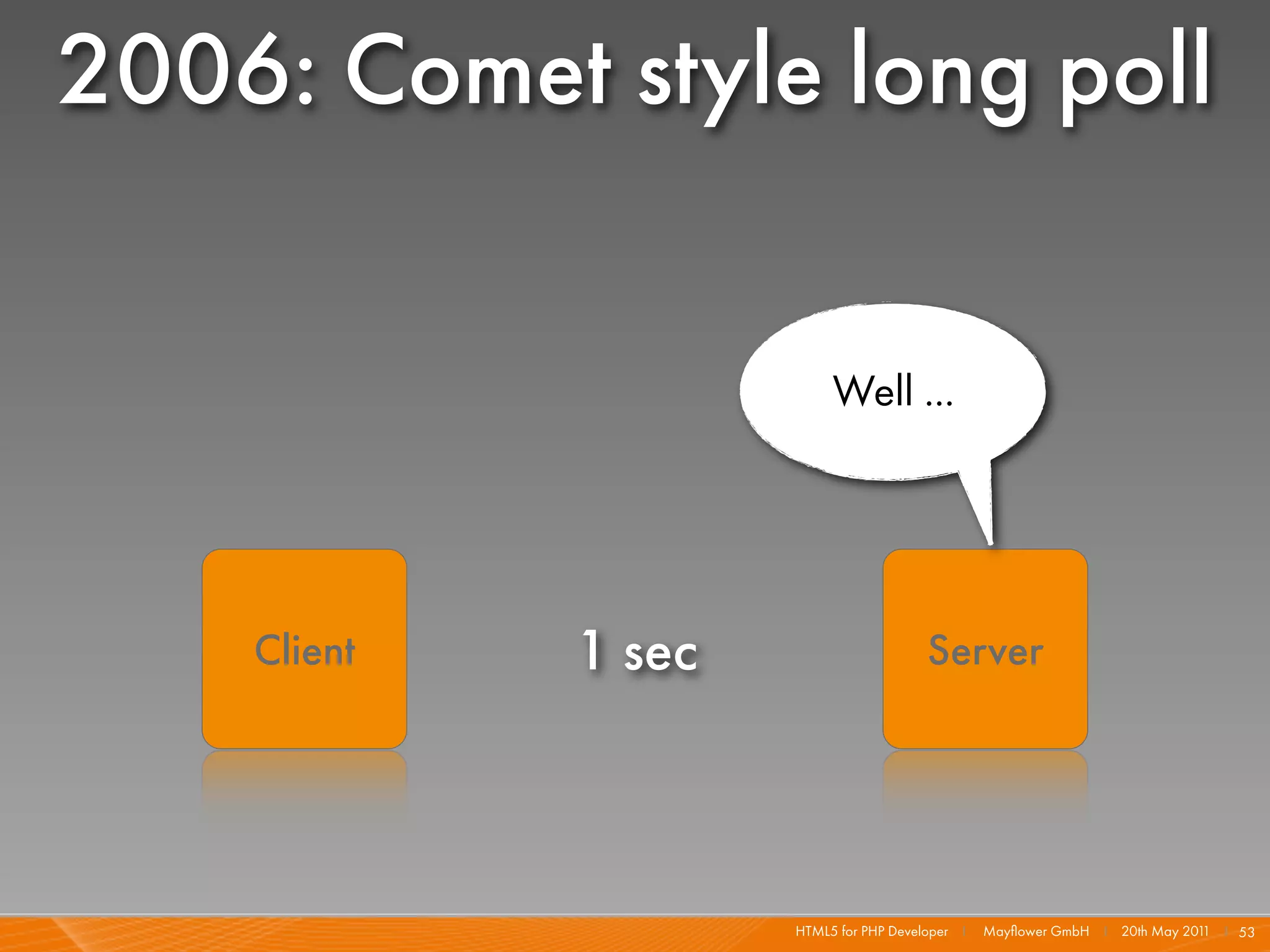 2006: Comet style long poll

Well ...

Client

1 sec

Server

HTML5 for PHP Developer | Mayflower GmbH | 20th May 2011 | 53